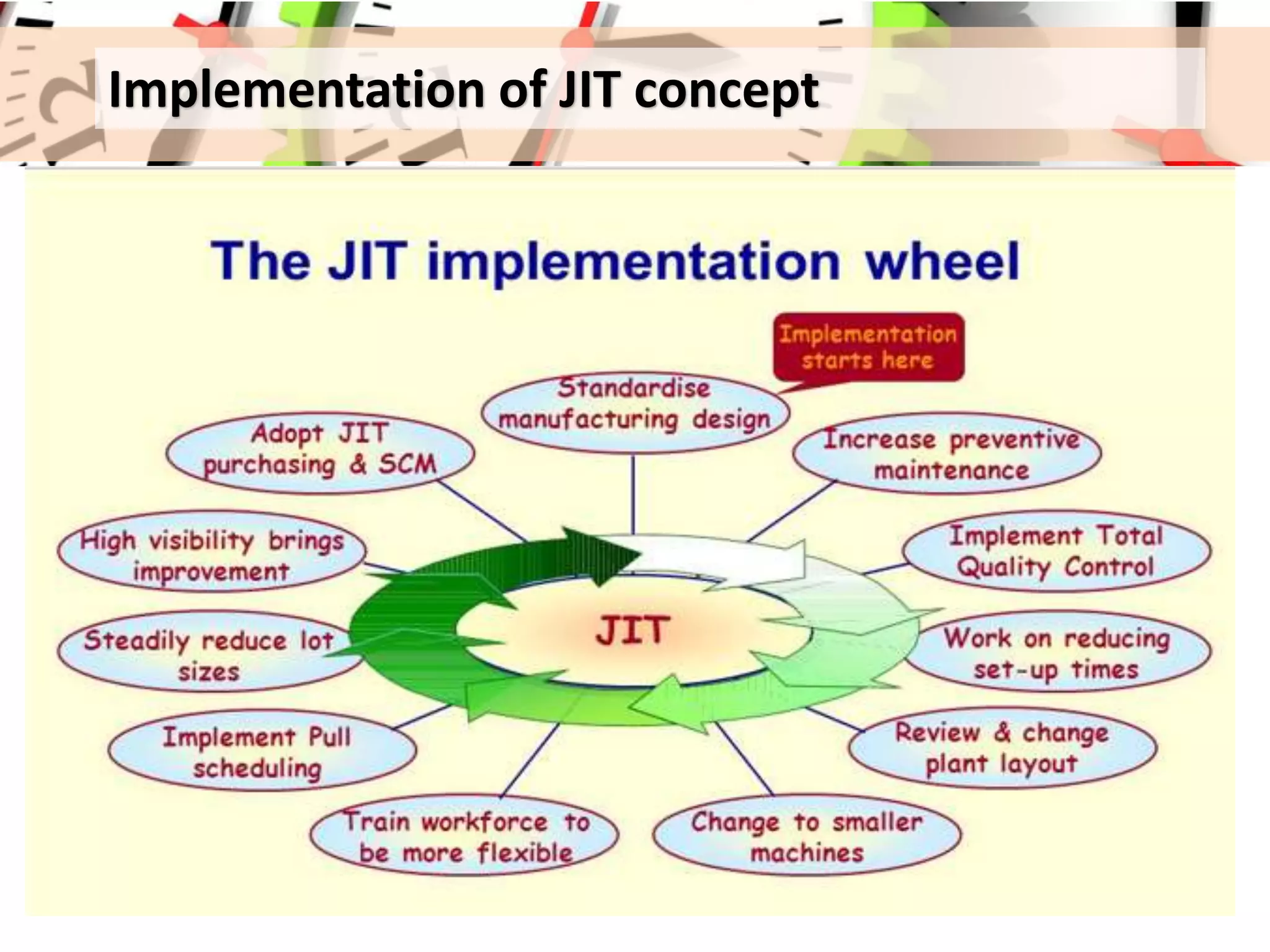 Implementation of JIT concept

The JIT implementation wheel

Implementation starts here

Standardise manufacturing design

Increase preventive maintenance

Implement Total Quality Control

Work on reducing set-up times

Review & change plant layout

Change to smaller machines

Train workforce to be more flexible

Implement Pull scheduling

Steadily reduce lot sizes

High visibility brings improvement

Adopt JIT purchasing & SCM

JIT